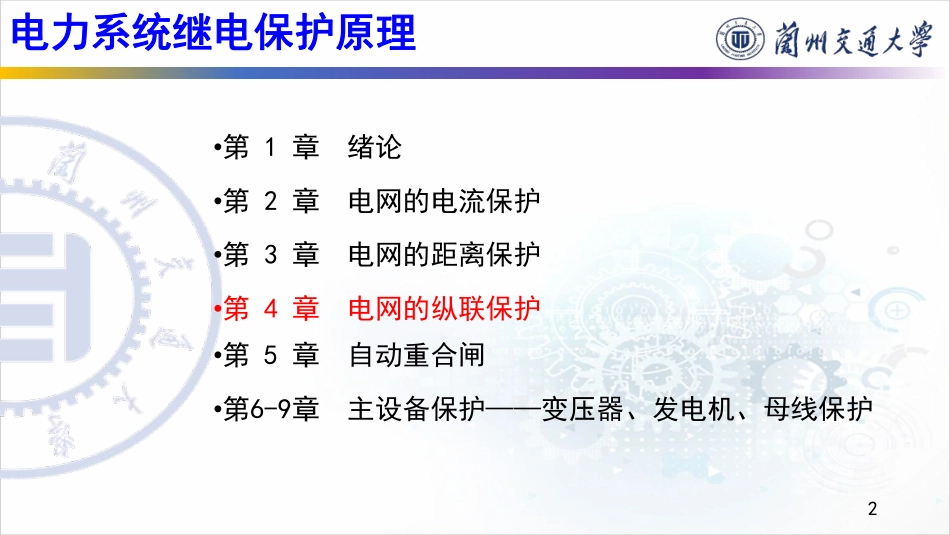 电力系统继电保护原理

蘭州交通大學

•第 1 章 绪论

•第 2 章 电网的电流保护

•第 3 章 电网的距离保护

•第 4 章 电网的纵联保护

•第 5 章 自动重合闸

•第6-9章 主设备保护——变压器、发电机、母线保护

2